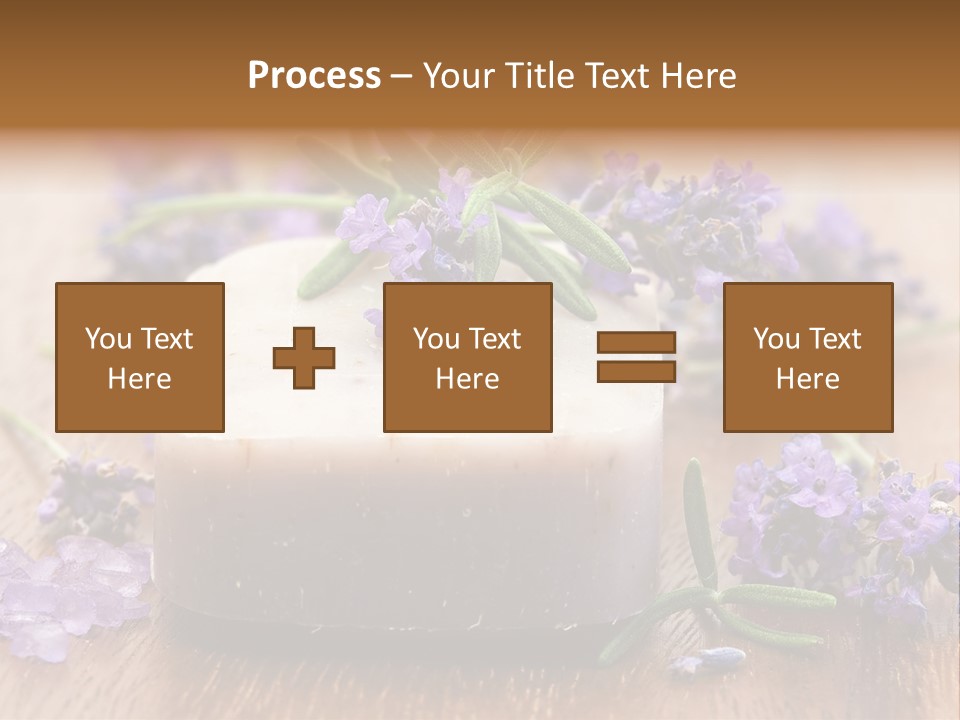 Process – Your Title Text Here

You Text Here

You Text Here

You Text Here